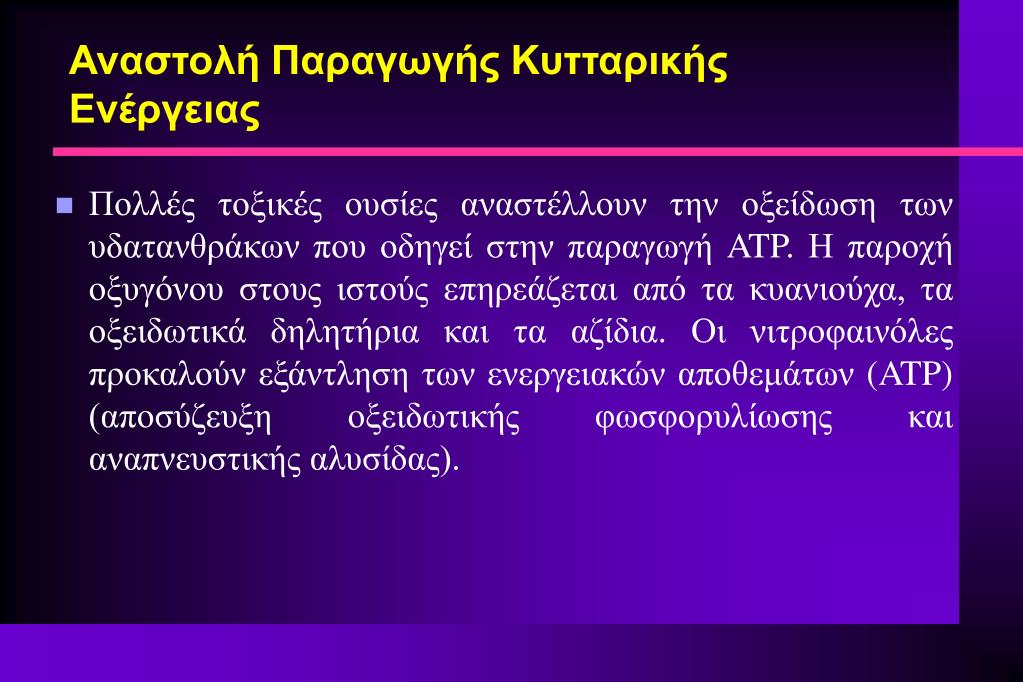 Αναστολή Παραγωγής Κυτταρικής Ενέργειας

Πολλές τοξικές ουσίες αναστέλλουν την οξείδωση των υδατανθράκων που οδηγεί στην παραγωγή ATP. Η παροχή οξυγόνου στους ιστούς επηρεάζεται από τα κυανιούχα, τα οξειδωτικά δηλητήρια και τα αζίδια. Οι νιτροφαινόλες προκαλούν εξάντληση των ενεργειακών αποθεμάτων (ATP) (αποσύζευξη οξειδωτικής φωσφορυλίωσης και αναπνευστικής αλυσίδας).